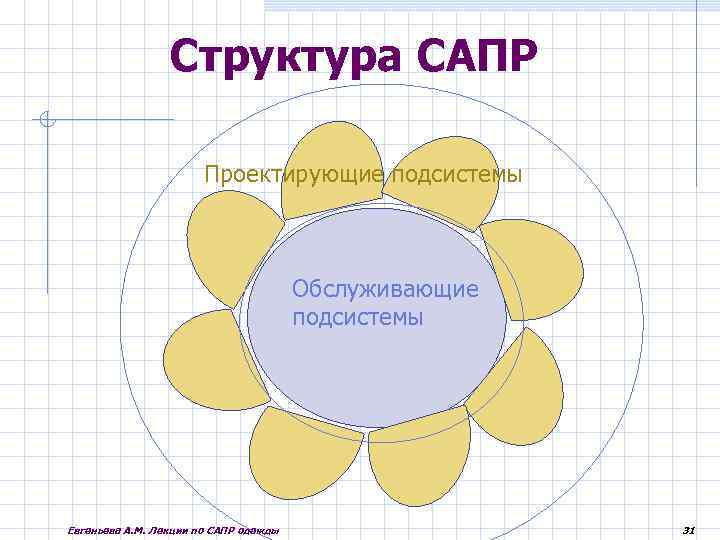 Структура САПР

Проектирующие подсистемы

Обслуживающие подсистемы

Евганьева А.М. Лекции по САПР одежды

31